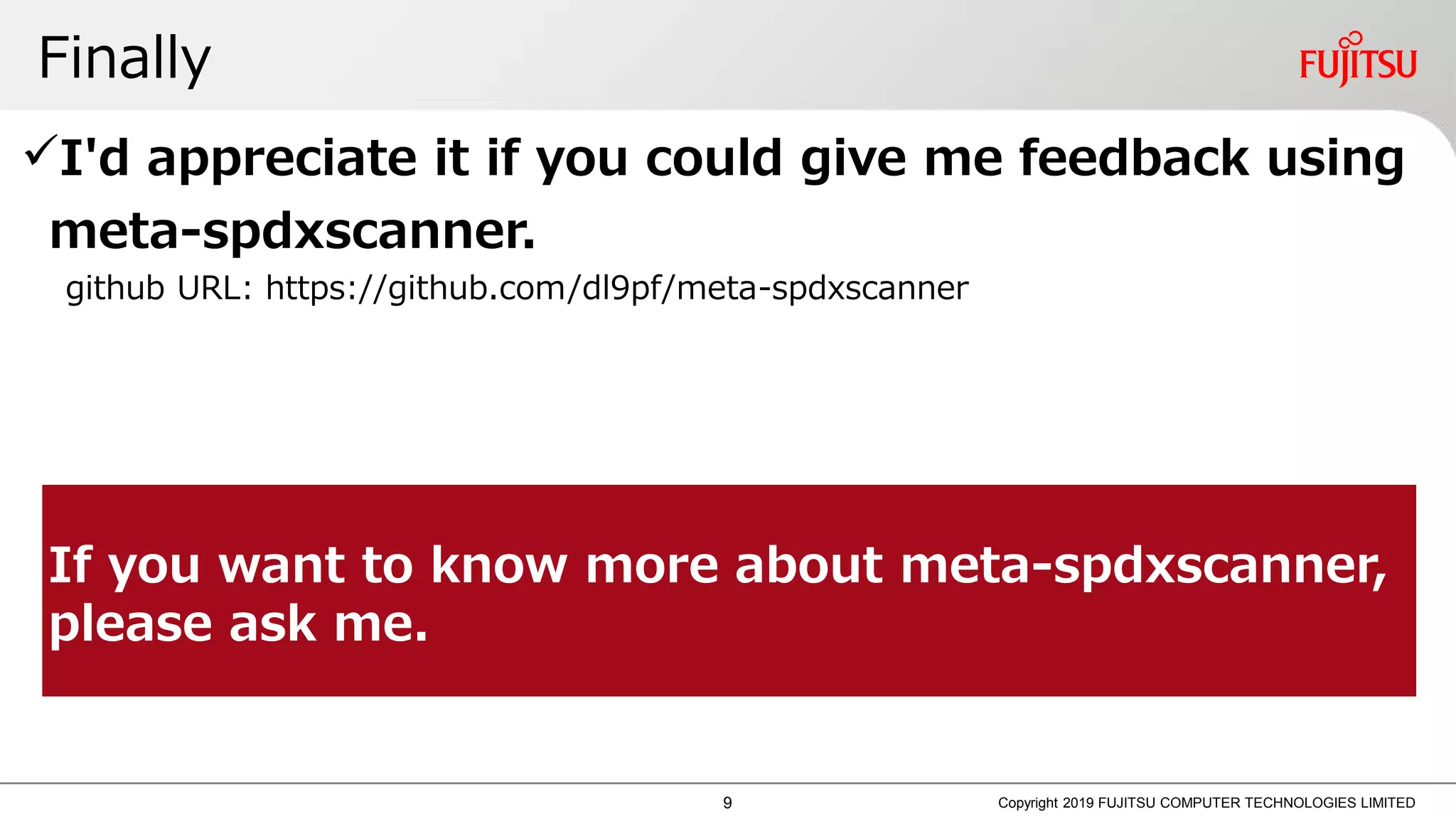 Finally

FUJITSU

✓I'd appreciate it if you could give me feedback using meta-spdxscanner.

github URL: https://github.com/dl9pf/meta-spdxscanner

If you want to know more about meta-spdxscanner, please ask me.

9

Copyright 2019 FUJITSU COMPUTER TECHNOLOGIES LIMITED